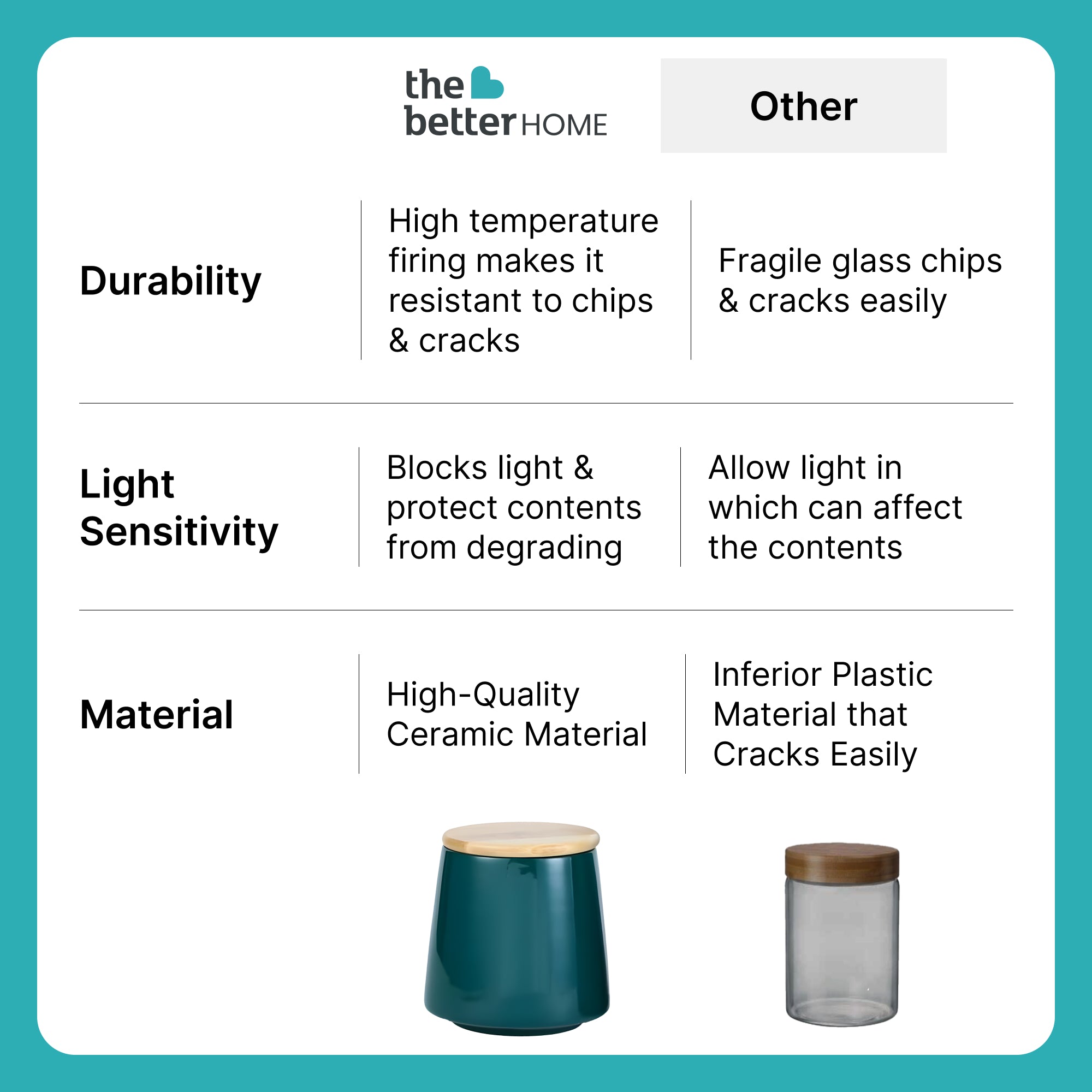 |  | the better HOME | Other |
|---|---|---|
| Durability | High temperature firing makes it resistant to chips & cracks | Fragile glass chips & cracks easily |
| Light Sensitivity | Blocks light & protect contents from degrading | Allow light in which can affect the contents |
| Material | High-Quality Ceramic Material | Inferior Plastic Material that Cracks Easily |